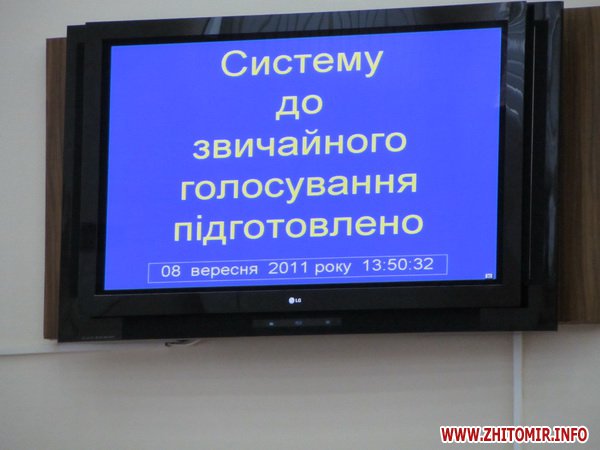 Систему
до
звичайного
голосування
підготовлено

08 вересня 2011 року 13:50:32

LG

WWW.ZHITOMIR.INFO